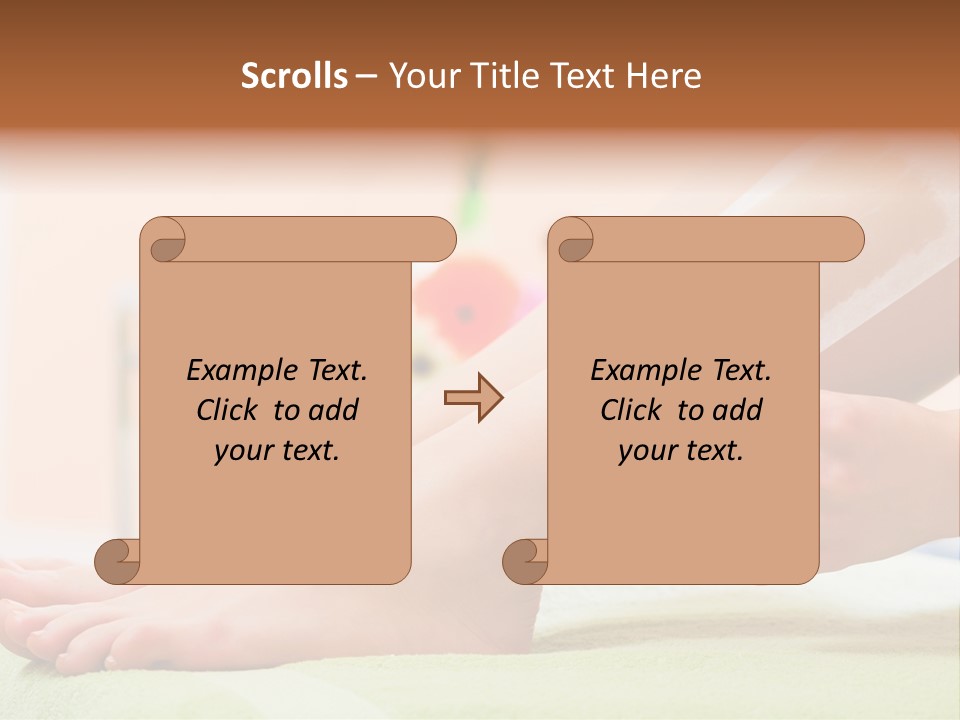 Scrolls – Your Title Text Here

Example Text. Click to add your text.

Example Text. Click to add your text.